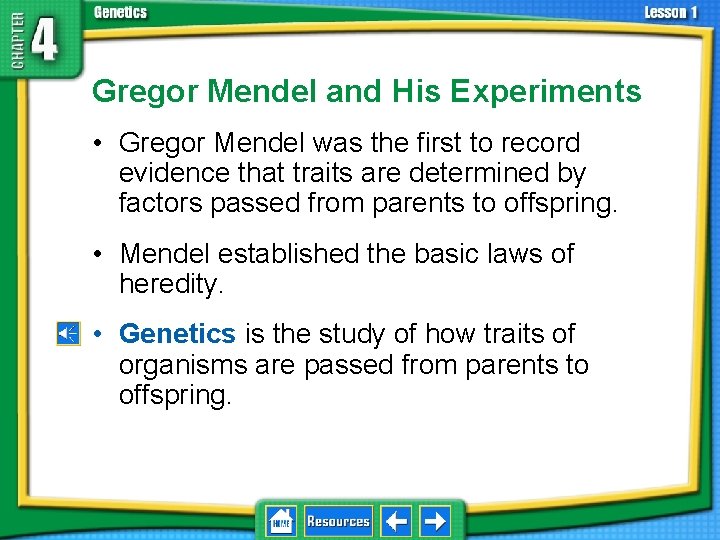 CHAPTER 4

Genetics

Lesson 1

Gregor Mendel and His Experiments

• Gregor Mendel was the first to record evidence that traits are determined by factors passed from parents to offspring.

• Mendel established the basic laws of heredity.

• Genetics is the study of how traits of organisms are passed from parents to offspring.

HOME

Resources